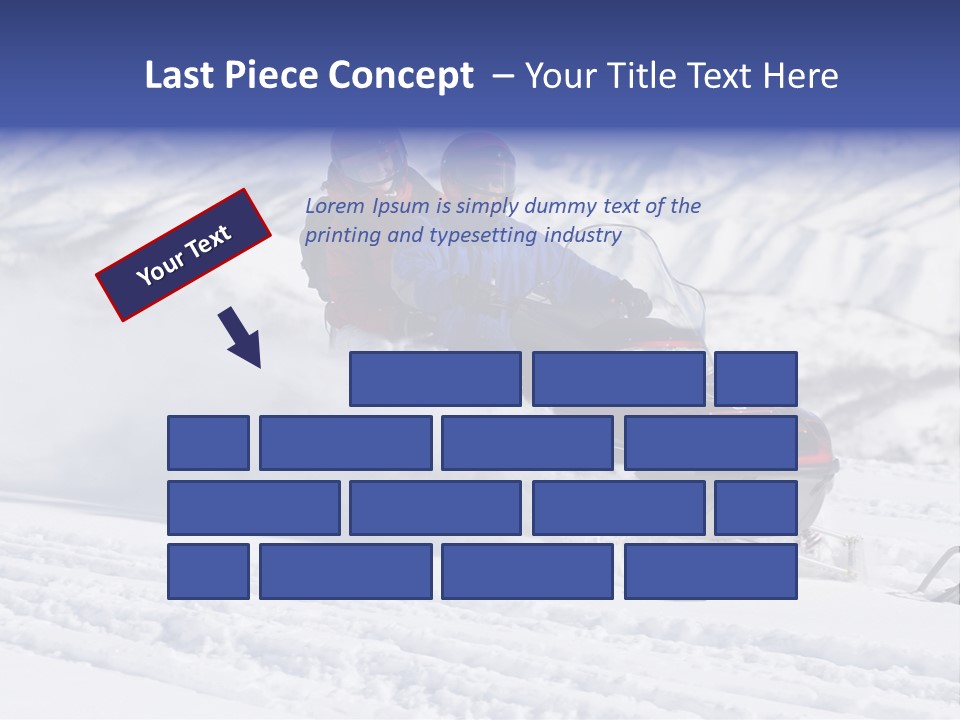 Last Piece Concept – Your Title Text Here

Your Text

Lorem Ipsum is simply dummy text of the printing and typesetting industry